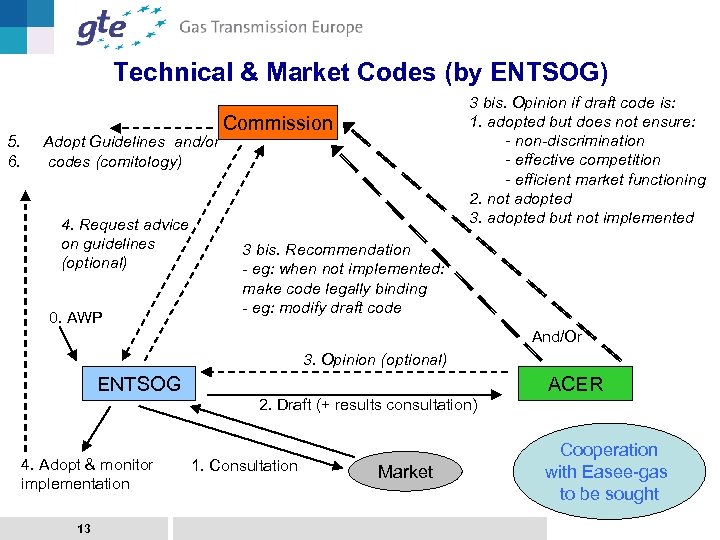 gte Gas Transmission Europe

Technical & Market Codes (by ENTSOG)

Commission

5. Adopt Guidelines and/or
6. codes (comitology)

3 bis. Opinion if draft code is:
1. adopted but does not ensure:
- non-discrimination
- effective competition
- efficient market functioning
2. not adopted
3. adopted but not implemented

4. Request advice on guidelines (optional)

3 bis. Recommendation
- eg: when not implemented: make code legally binding
- eg: modify draft code

0. AWP

And/Or

3. Opinion (optional)

ENTSOG

ACER

2. Draft (+ results consultation)

4. Adopt & monitor implementation

1. Consultation

Market

Cooperation with Easee-gas to be sought

13